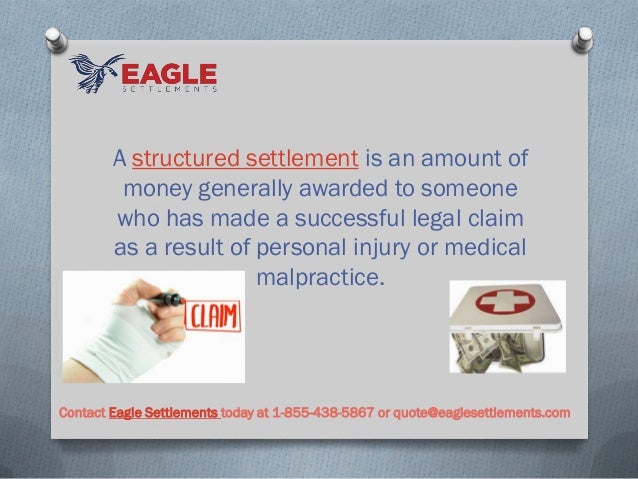 EAGLE
SETTLEMENTS

A structured settlement is an amount of money generally awarded to someone who has made a successful legal claim as a result of personal injury or medical malpractice.

CLAIM

Contact Eagle Settlements today at 1-855-438-5867 or quote@eaglesettlements.com